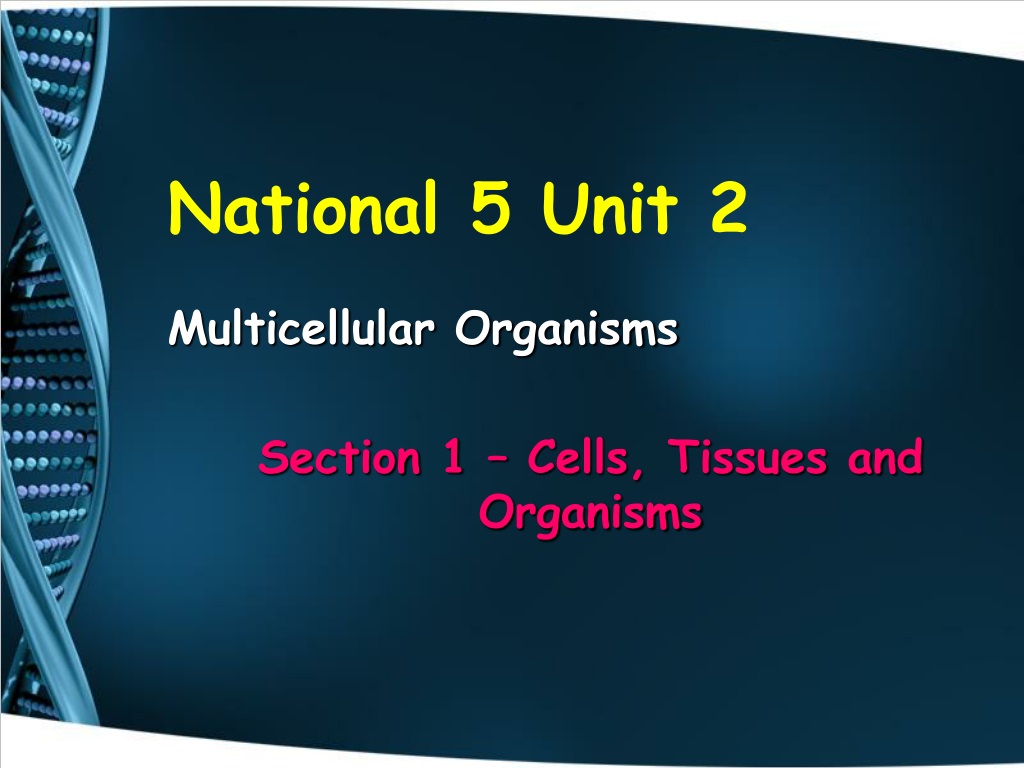 National 5 Unit 2

Multicellular Organisms

Section 1 – Cells, Tissues and Organisms